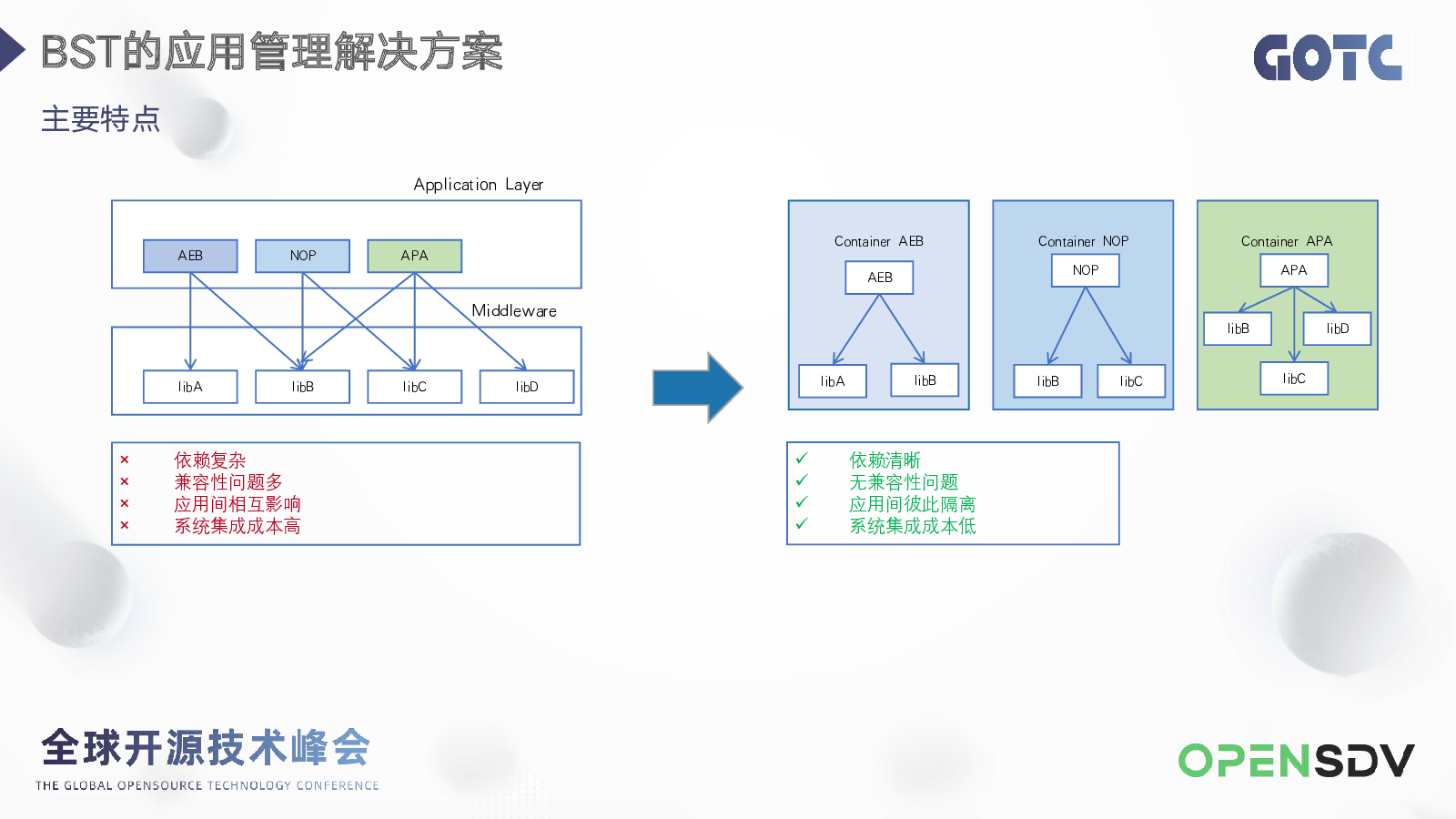 BST的应用管理解决方案

GOTC

主要特点

Application Layer

AEB NOP APA

Middleware

libA libB libC libD

× 依赖复杂
× 兼容性问题多
× 应用间相互影响
× 系统集成成本高

Container AEB
AEB
libA libB

Container NOP
NOP
libB libC

Container APA
APA
libB libD
libC

✓ 依赖清晰
✓ 无兼容性问题
✓ 应用间彼此隔离
✓ 系统集成成本低

全球开源技术峰会
THE GLOBAL OPENSOURCE TECHNOLOGY CONFERENCE

OPENSDV